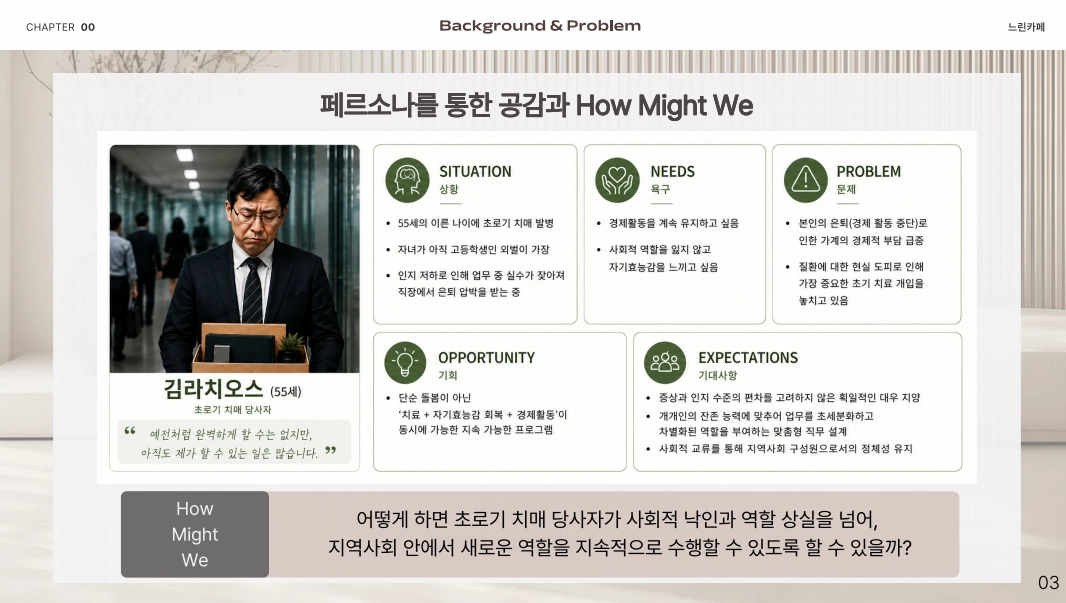 CHAPTER 00

Background & Problem

느린카페

페르소나를 통한 공감과 How Might We

김라치오스 (55세)
초로기 치매 당사자

“ 예전처럼 완벽하게 할 수는 없지만, 아직도 제가 할 수 있는 일은 많습니다. ”

SITUATION
상황

• 55세의 이른 나이에 초로기 치매 발병
• 자녀가 아직 고등학생인 외벌이 가장
• 인지 저하로 인해 업무 중 실수가 잦아져 직장에서 은퇴 압박을 받는 중

NEEDS
욕구

• 경제활동을 계속 유지하고 싶음
• 사회적 역할을 잃지 않고 자기효능감을 느끼고 싶음

PROBLEM
문제

• 본인의 은퇴(경제 활동 중단)로 인한 가계의 경제적 부담 급증
• 질환에 대한 현실 도피로 인해 가장 중요한 초기 치료 개입을 놓치고 있음

OPPORTUNITY
기회

• 단순 돌봄이 아닌 '치료 + 자기효능감 회복 + 경제활동'이 동시에 가능한 지속 가능한 프로그램

EXPECTATIONS
기대사항

• 증상과 인지 수준의 편차를 고려하지 않은 획일적인 대우 지양
• 개개인의 잔존 능력에 맞추어 업무를 초세분화하고 차별화된 역할을 부여하는 맞춤형 직무 설계
• 사회적 교류를 통해 지역사회 구성원으로서의 정체성 유지

How Might We

어떻게 하면 초로기 치매 당사자가 사회적 낙인과 역할 상실을 넘어, 지역사회 안에서 새로운 역할을 지속적으로 수행할 수 있도록 할 수 있을까?

03